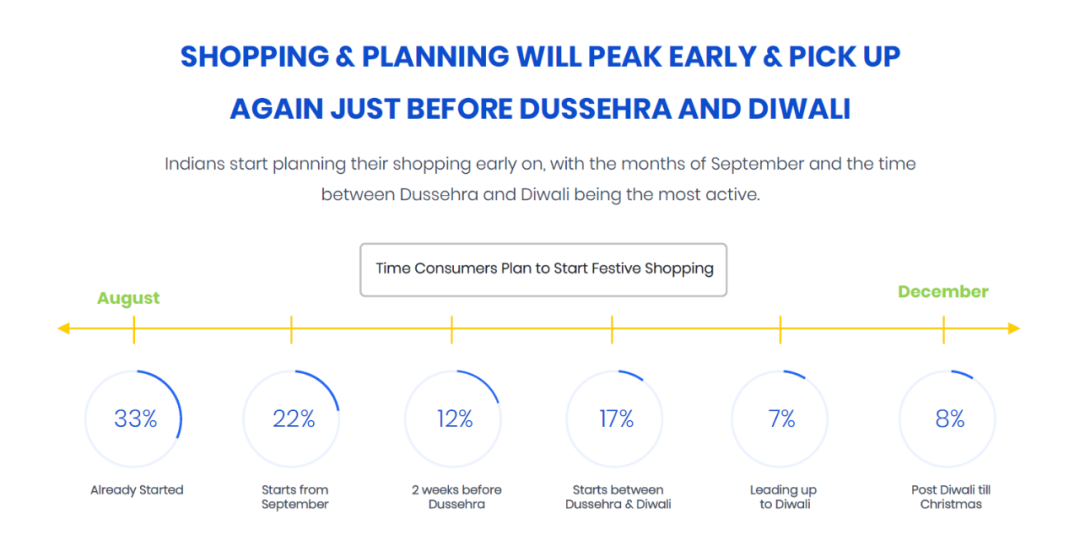 SHOPPING & PLANNING WILL PEAK EARLY & PICK UP AGAIN JUST BEFORE DUSSEHRA AND DIWALI

Indians start planning their shopping early on, with the months of September and the time between Dussehra and Diwali being the most active.

Time Consumers Plan to Start Festive Shopping

August

December

33%
Already Started

22%
Starts from September

12%
2 weeks before Dussehra

17%
Starts between Dussehra & Diwali

7%
Leading up to Diwali

8%
Post Diwali till Christmas